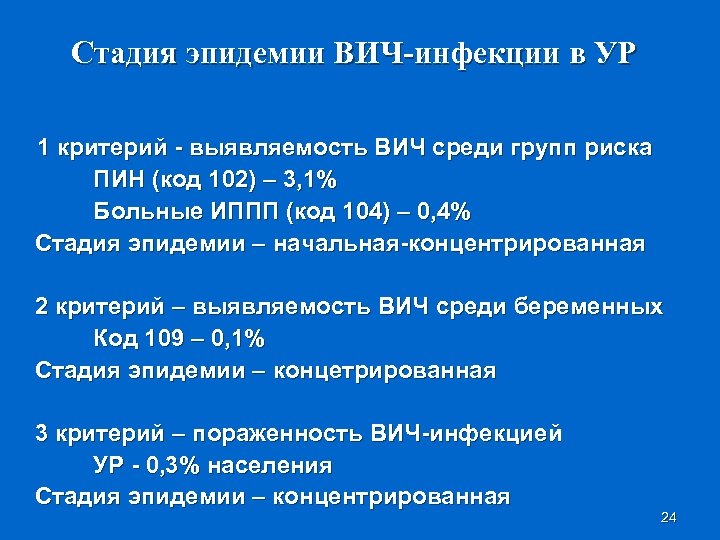 Стадия эпидемии ВИЧ-инфекции в УР

1 критерий - выявляемость ВИЧ среди групп риска
ПИН (код 102) – 3,1%
Больные ИППП (код 104) – 0,4%
Стадия эпидемии – начальная-концентрированная

2 критерий – выявляемость ВИЧ среди беременных
Код 109 – 0,1%
Стадия эпидемии – концетрированная

3 критерий – пораженность ВИЧ-инфекцией
УР - 0,3% населения
Стадия эпидемии – концентрированная

24